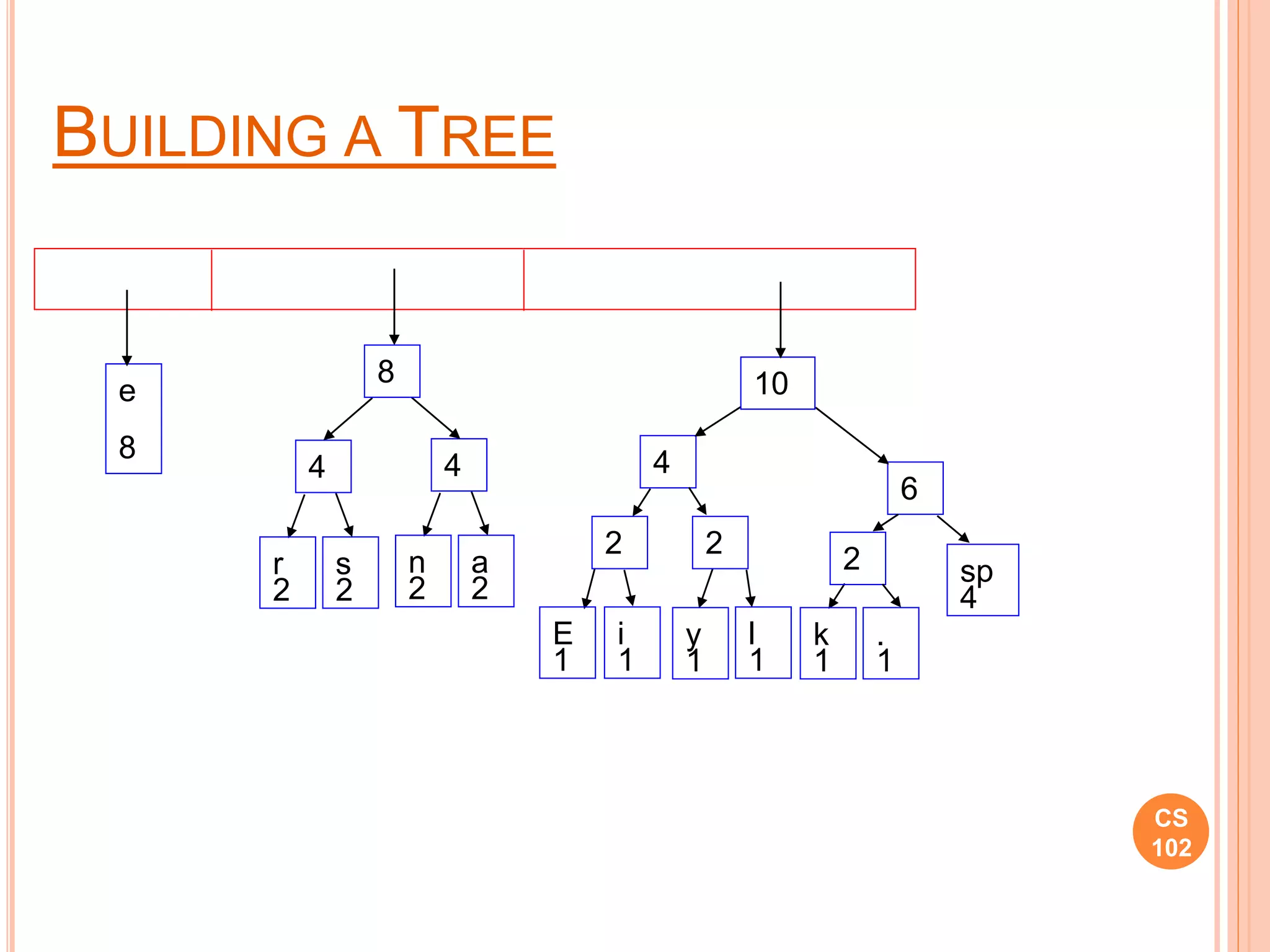 BUILDING A TREE

e
8

8

4

4

r
2

s
2

n
2

a
2

10

4

6

2

2

2

sp
4

E
1

i
1

y
1

l
1

k
1

.
1

CS
102